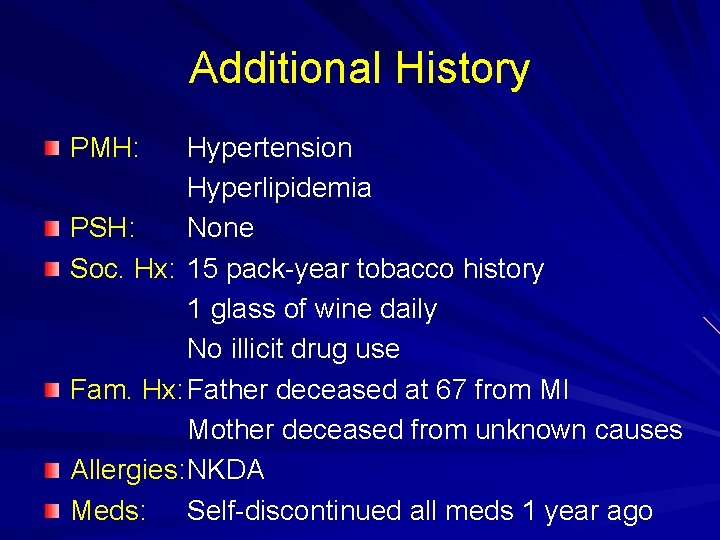 Additional History

PMH: Hypertension
Hyperlipidemia

PSH: None

Soc. Hx: 15 pack-year tobacco history
1 glass of wine daily
No illicit drug use

Fam. Hx: Father deceased at 67 from MI
Mother deceased from unknown causes

Allergies: NKDA

Meds: Self-discontinued all meds 1 year ago